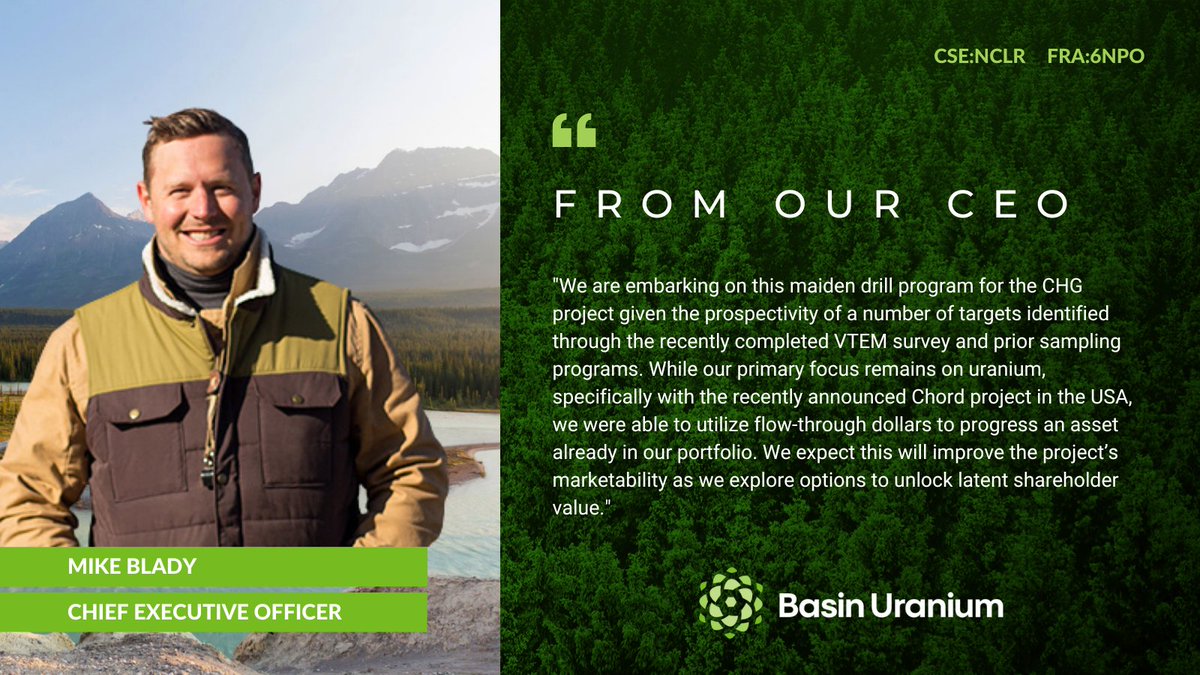 CSE:NCLR FRA:6NPO

“

FROM OUR CEO

"We are embarking on this maiden drill program for the CHG project given the prospectivity of a number of targets identified through the recently completed VTEM survey and prior sampling programs. While our primary focus remains on uranium, specifically with the recently announced Chord project in the USA, we were able to utilize flow-through dollars to progress an asset already in our portfolio. We expect this will improve the project's marketability as we explore options to unlock latent shareholder value."

MIKE BLADY

CHIEF EXECUTIVE OFFICER

Basin Uranium